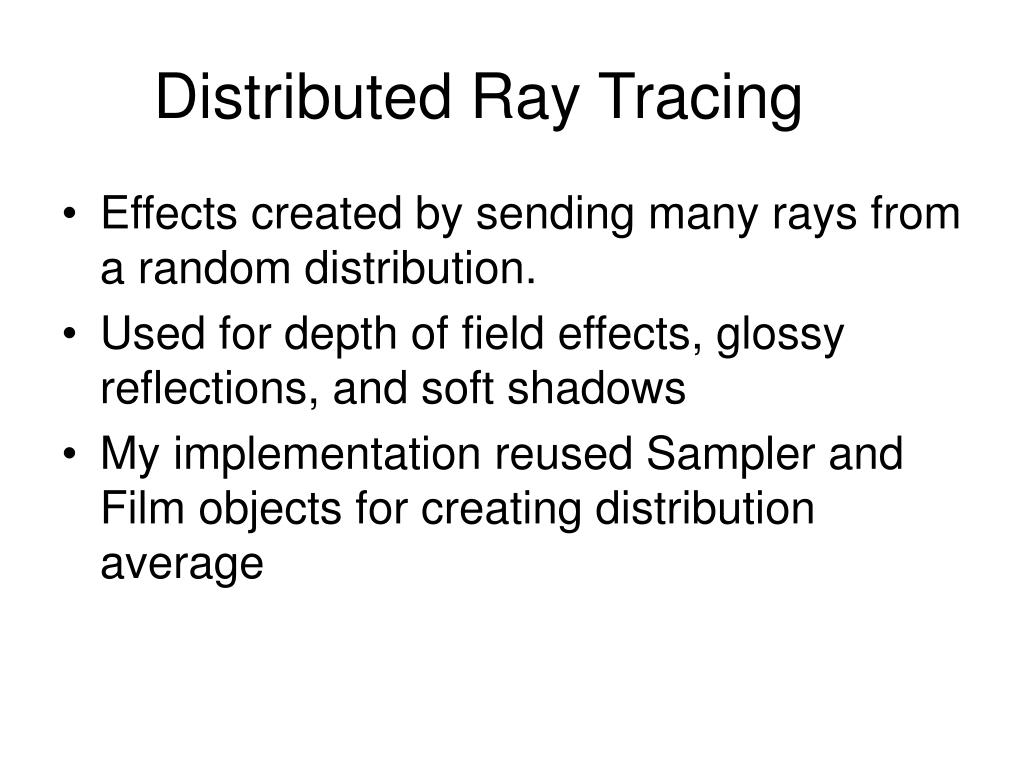 Distributed Ray Tracing

• Effects created by sending many rays from a random distribution.
• Used for depth of field effects, glossy reflections, and soft shadows
• My implementation reused Sampler and Film objects for creating distribution average